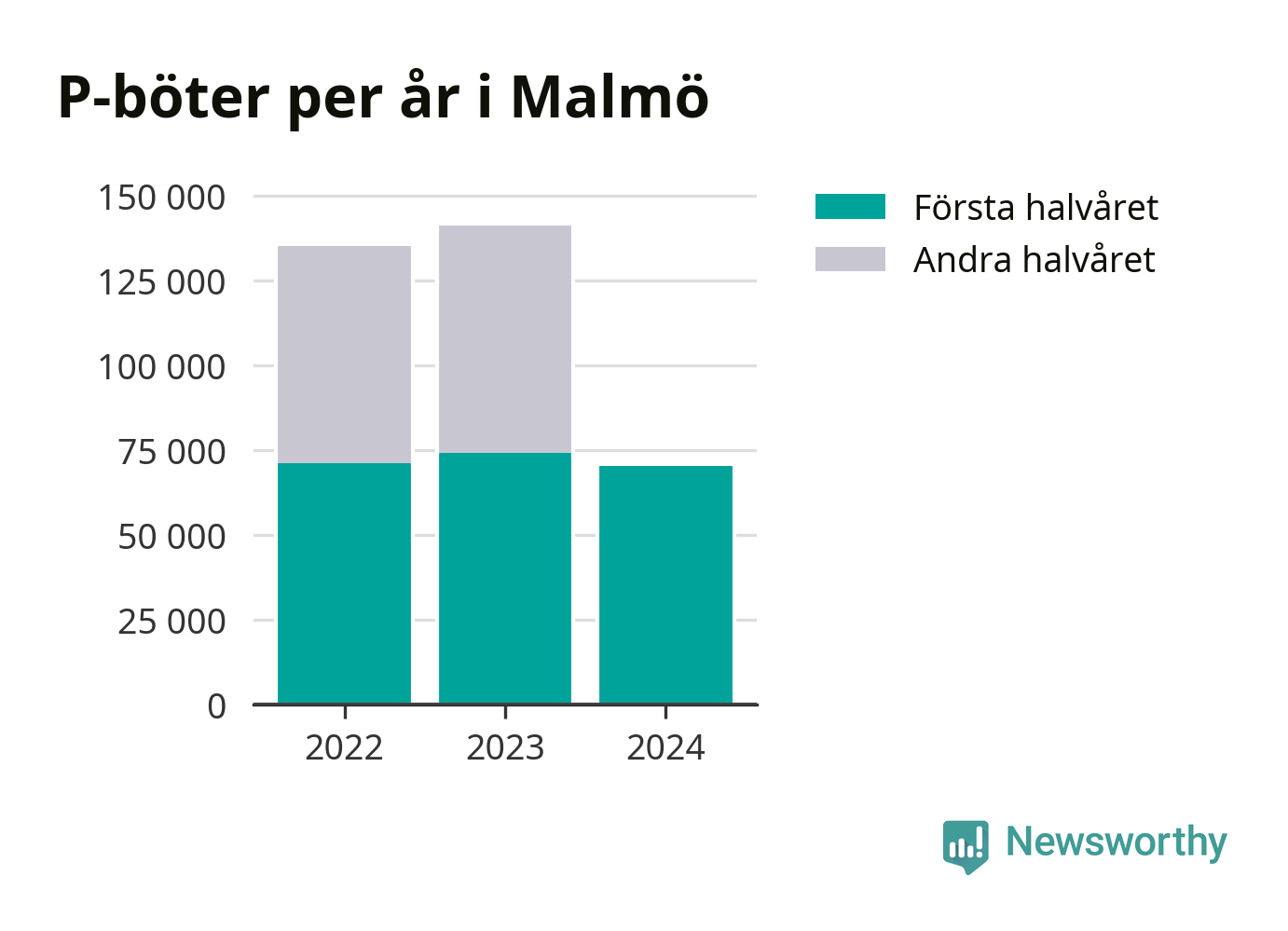 P-böter per år i Malmö

150 000
125 000
100 000
75 000
50 000
25 000
0

2022
2023
2024

Första halvåret
Andra halvåret

Newsworthy